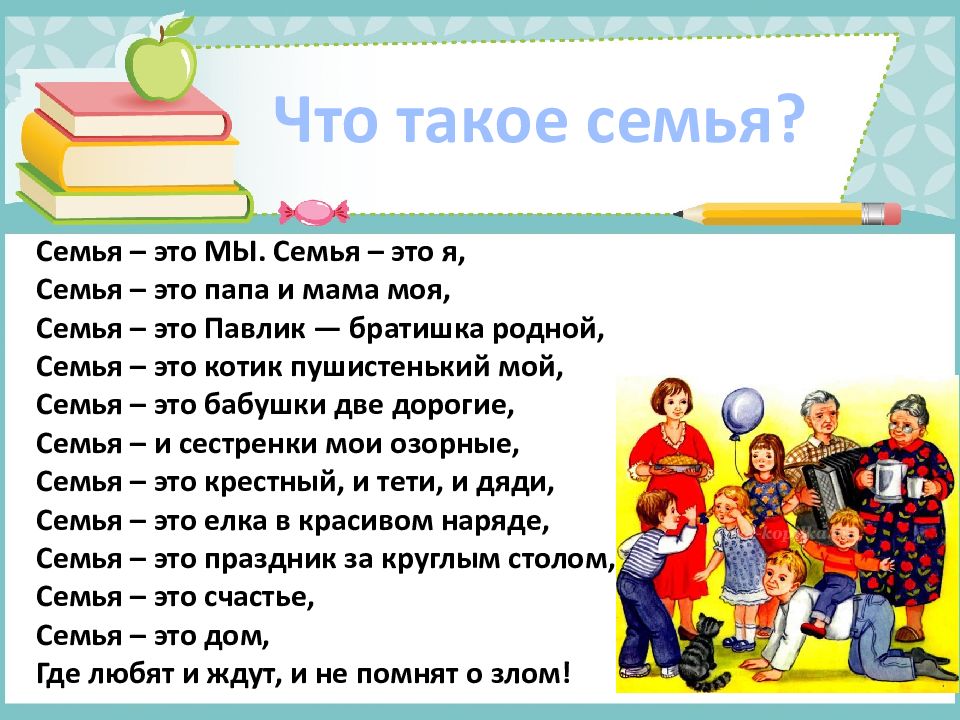 Что такое семья?

Семья – это МЫ. Семья – это я,
Семья – это папа и мама моя,
Семья – это Павлик — братишка родной,
Семья – это котик пушистенький мой,
Семья – это бабушки две дорогие,
Семья – и сестренки мои озорные,
Семья – это крестный, и тети, и дяди,
Семья – это елка в красивом наряде,
Семья – это праздник за круглым столом,
Семья – это счастье,
Семья – это дом,
Где любят и ждут, и не помнят о злом!